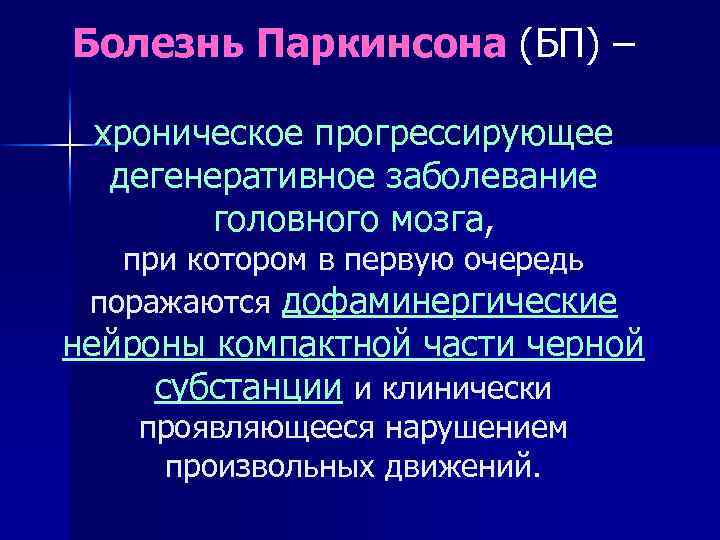 Болезнь Паркинсона (БП) –

хроническое прогрессирующее дегенеративное заболевание головного мозга, при котором в первую очередь поражаются дофаминергические нейроны компактной части черной субстанции и клинически проявляющееся нарушением произвольных движений.